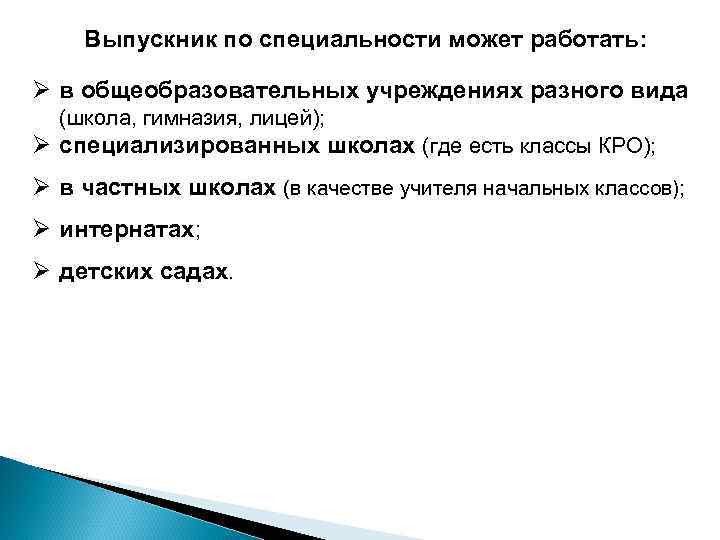 Выпускник по специальности может работать:

➢ в общеобразовательных учреждениях разного вида (школа, гимназия, лицей);

➢ специализированных школах (где есть классы КРО);

➢ в частных школах (в качестве учителя начальных классов);

➢ интернатах;

➢ детских садах.